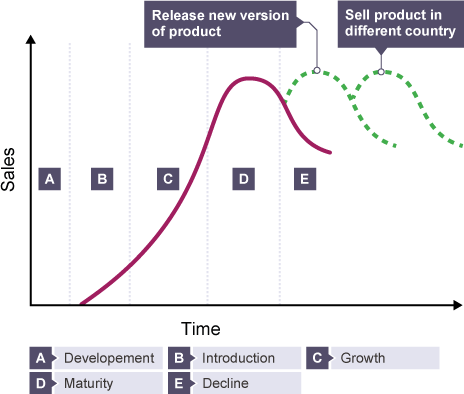 Release new version of product

Sell product in different country

Sales

A B C D E

Time

A Developement
B Introduction
C Growth
D Maturity
E Decline